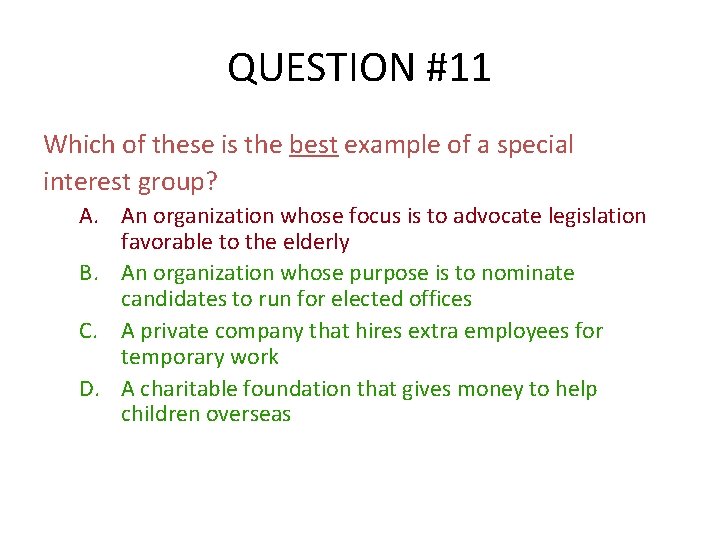 QUESTION #11

Which of these is the best example of a special interest group?

A. An organization whose focus is to advocate legislation favorable to the elderly
B. An organization whose purpose is to nominate candidates to run for elected offices
C. A private company that hires extra employees for temporary work
D. A charitable foundation that gives money to help children overseas